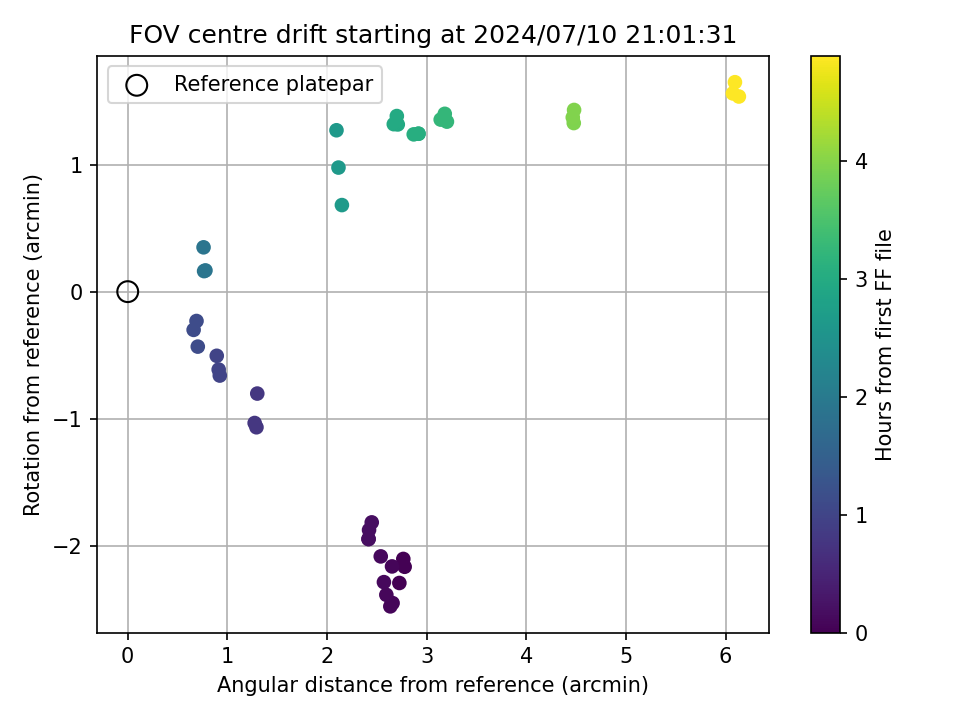 FOV centre drift starting at 2024/07/10 21:01:31

Reference platepar

Rotation from reference (arcmin)

1
0
−1
−2

0
1
2
3
4
5
6

Angular distance from reference (arcmin)

Hours from first FF file

4
3
2
1
0